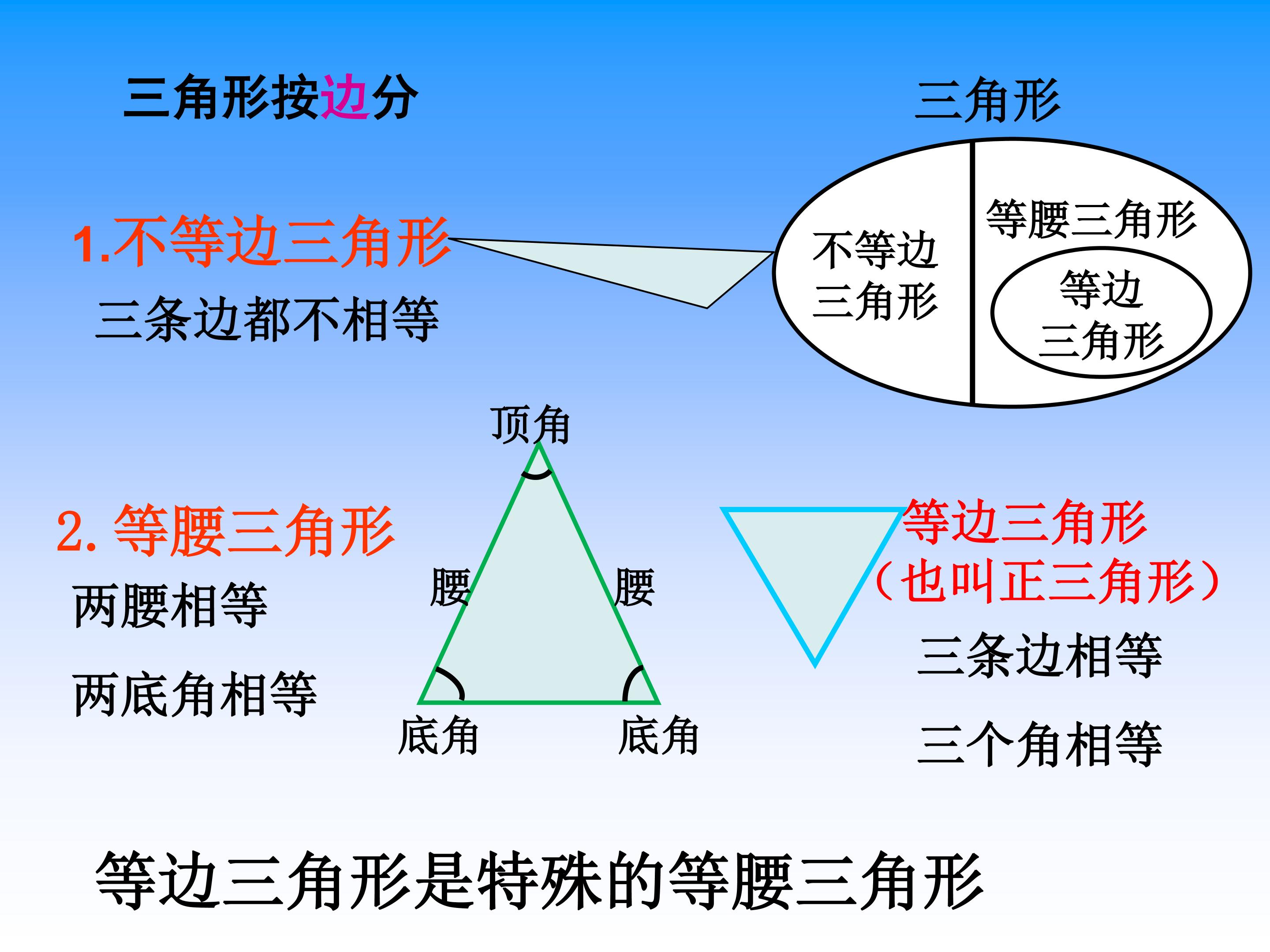 三角形按边分

三角形

不等边三角形

等腰三角形

等边三角形

1.不等边三角形

三条边都不相等

顶角

2. 等腰三角形

两腰相等

两底角相等

腰

腰

底角

底角

等边三角形
（也叫正三角形）

三条边相等

三个角相等

等边三角形是特殊的等腰三角形